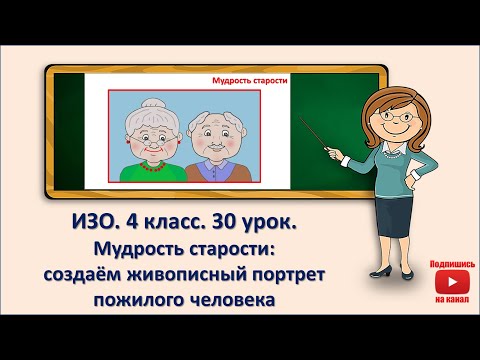 Мудрость старости

ИЗО. 4 класс. 30 урок.
Мудрость старости:
создаём живописный портрет
пожилого человека

Подпишись
на канал